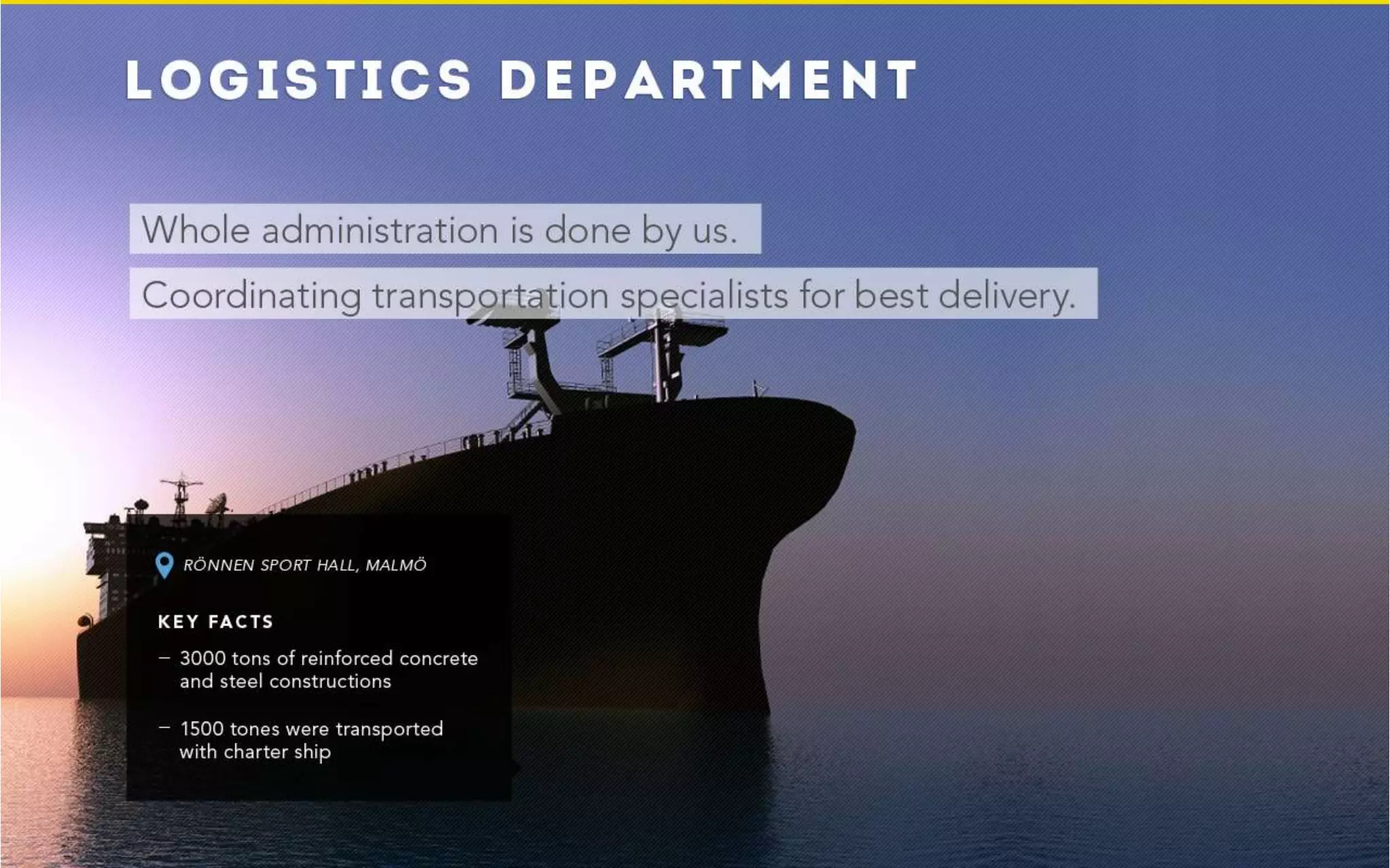 LOGISTICS DEPARTMENT

Whole administration is done by us.

Coordinating transportation specialists for best delivery.

RÖNNEN SPORT HALL, MALMÖ

KEY FACTS

– 3000 tons of reinforced concrete and steel constructions

– 1500 tones were transported with charter ship